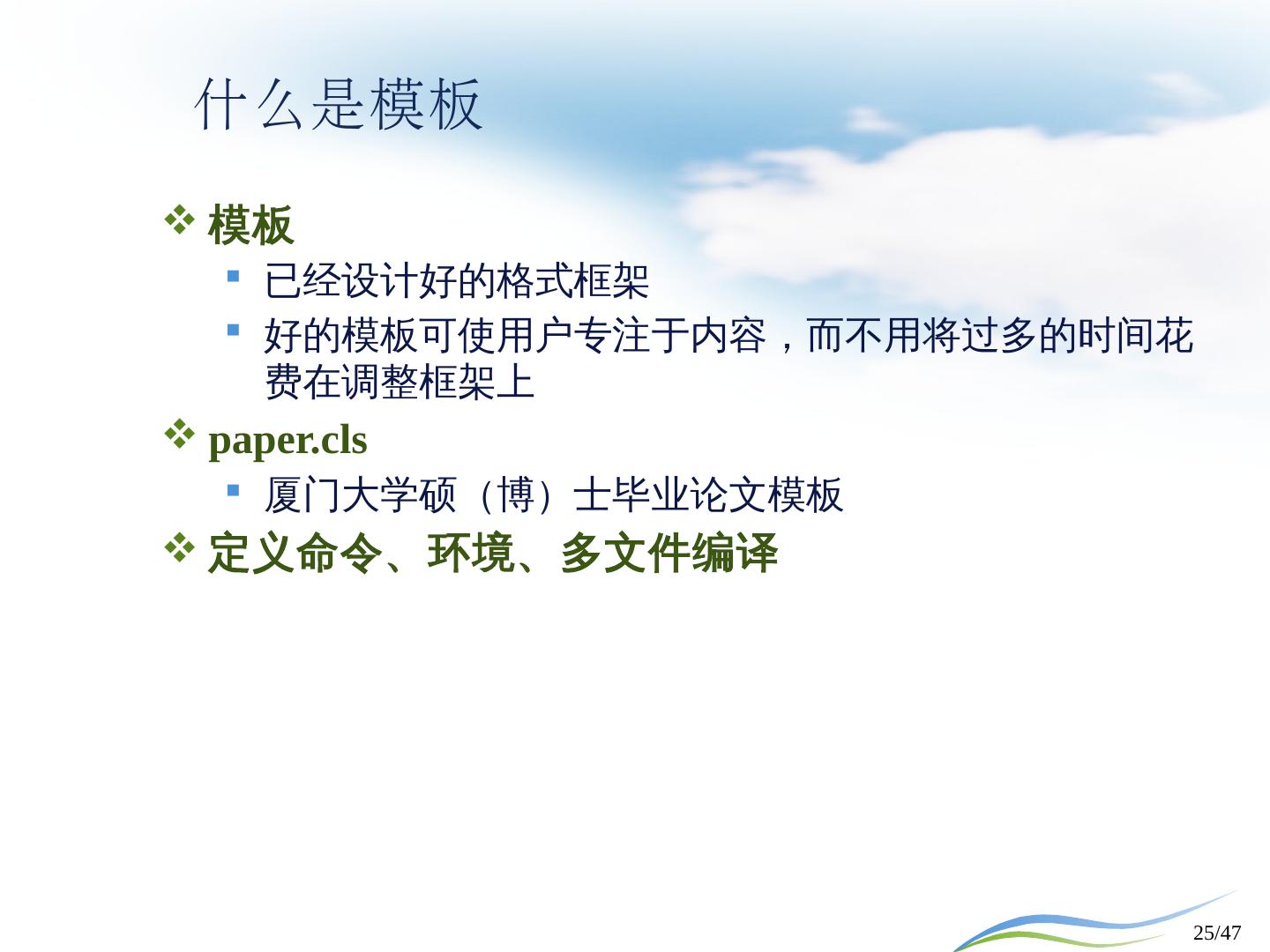 什么是模板

❖ 模板

▪ 已经设计好的格式框架

▪ 好的模板可使用户专注于内容，而不用将过多的时间花费在调整框架上

❖ paper.cls

▪ 厦门大学硕（博）士毕业论文模板

❖ 定义命令、环境、多文件编译

25/47